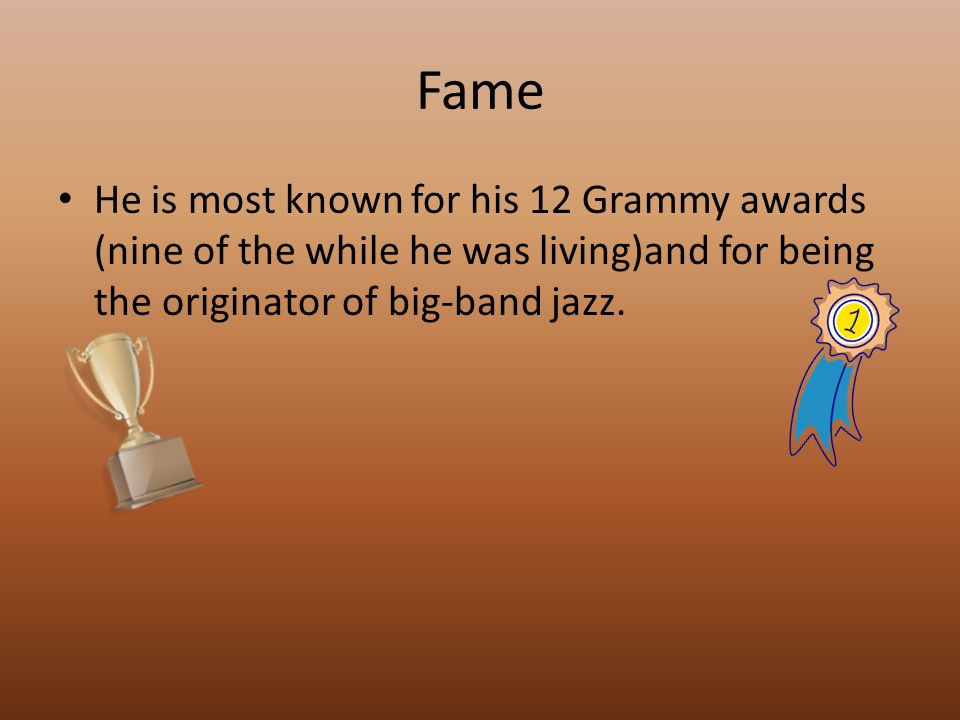 Fame

• He is most known for his 12 Grammy awards (nine of the while he was living)and for being the originator of big-band jazz.

1